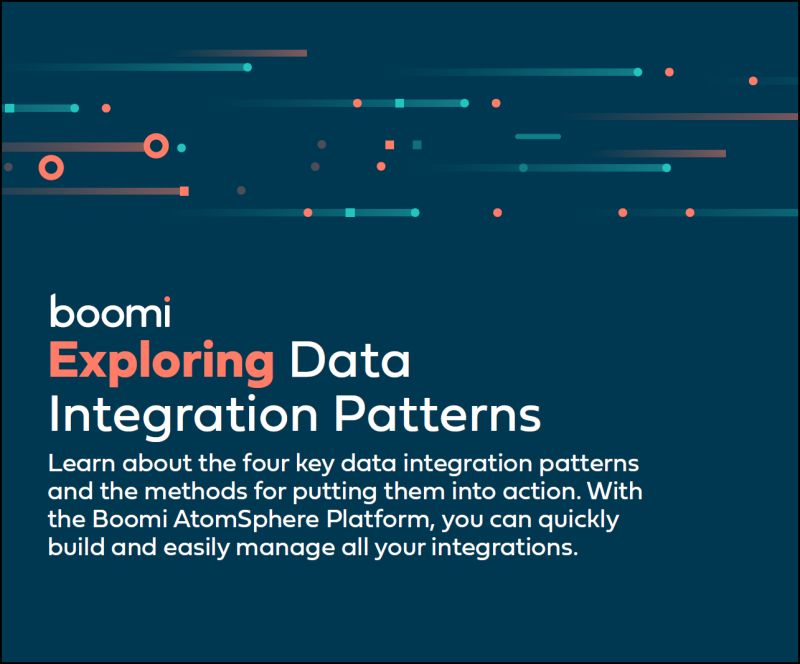 boomi

Exploring Data Integration Patterns

Learn about the four key data integration patterns and the methods for putting them into action. With the Boomi AtomSphere Platform, you can quickly build and easily manage all your integrations.